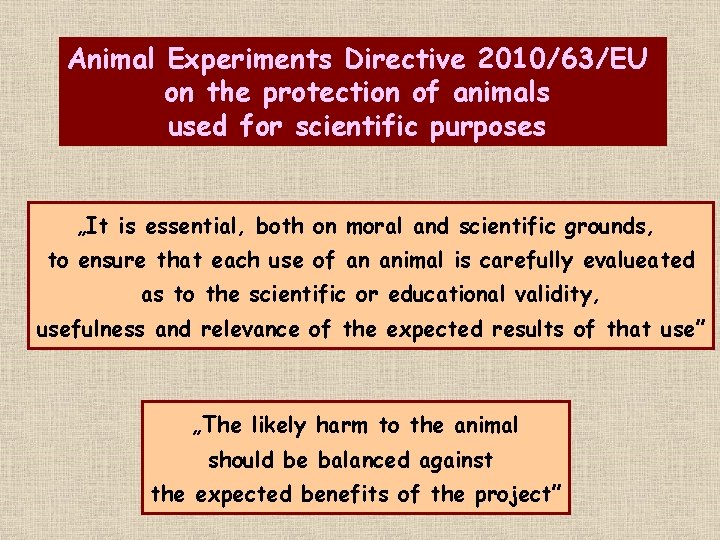 Animal Experiments Directive 2010/63/EU
on the protection of animals
used for scientific purposes

„It is essential, both on moral and scientific grounds, to ensure that each use of an animal is carefully evalueated as to the scientific or educational validity, usefulness and relevance of the expected results of that use”

„The likely harm to the animal should be balanced against the expected benefits of the project”